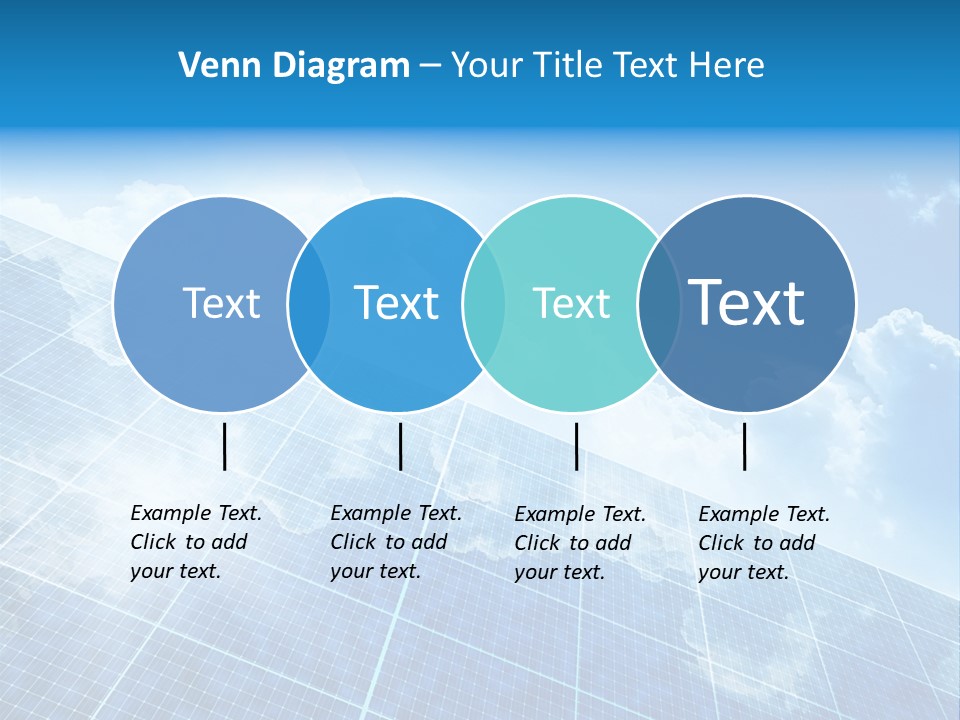 Venn Diagram – Your Title Text Here

Text

Text

Text

Text

Example Text. Click to add your text.

Example Text. Click to add your text.

Example Text. Click to add your text.

Example Text. Click to add your text.